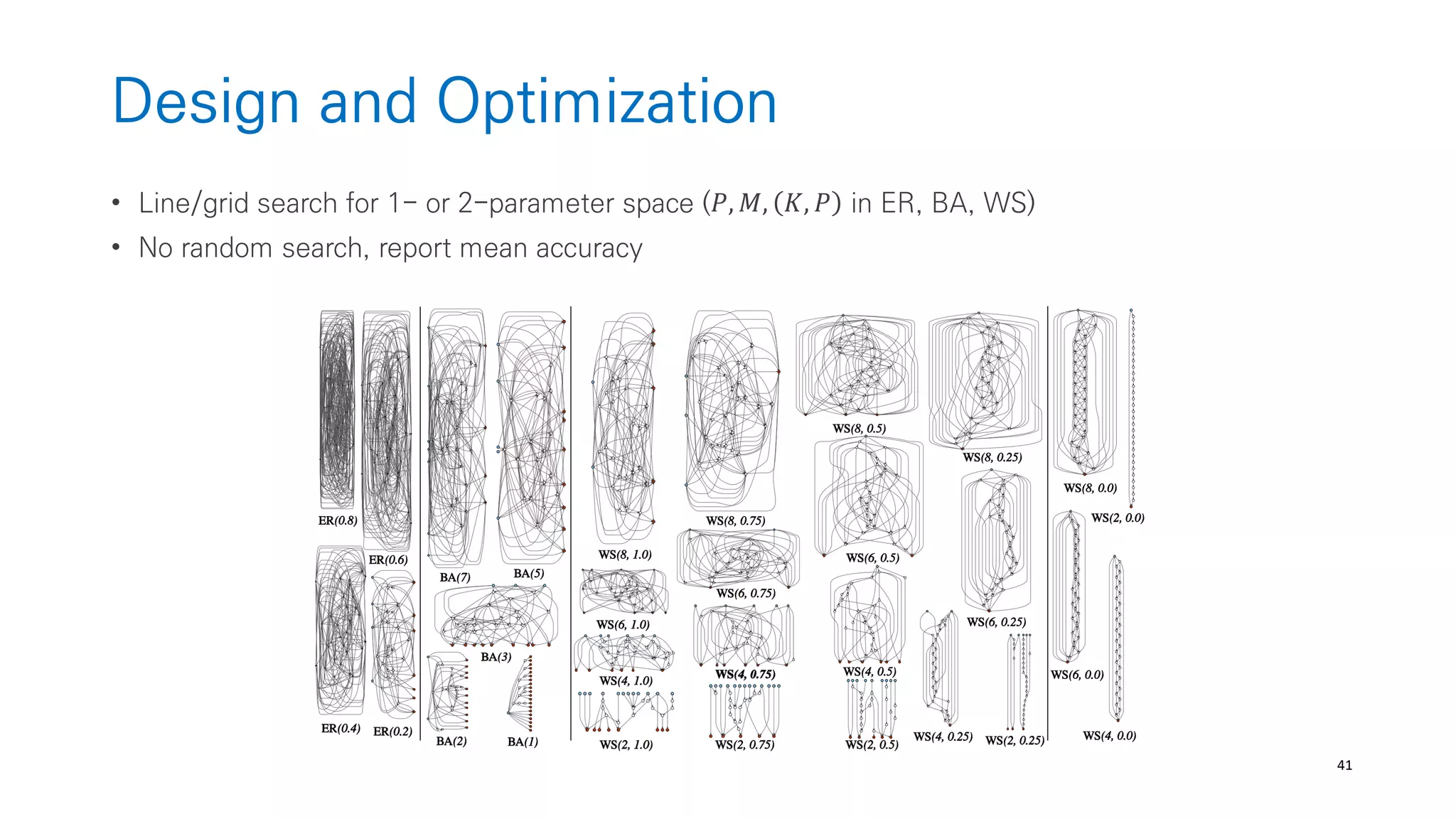 Design and Optimization

• Line/grid search for 1– or 2–parameter space $(P, M, (K, P)$ in ER, BA, WS)
• No random search, report mean accuracy

ER(0.8)
ER(0.6)
ER(0.4)
ER(0.2)
BA(7)
BA(5)
BA(3)
BA(2)
BA(1)
WS(8, 1.0)
WS(6, 1.0)
WS(4, 1.0)
WS(2, 1.0)
WS(8, 0.75)
WS(6, 0.75)
WS(4, 0.75)
WS(2, 0.75)
WS(8, 0.5)
WS(6, 0.5)
WS(4, 0.5)
WS(2, 0.5)
WS(8, 0.25)
WS(6, 0.25)
WS(4, 0.25)
WS(2, 0.25)
WS(8, 0.0)
WS(2, 0.0)
WS(6, 0.0)
WS(4, 0.0)

41